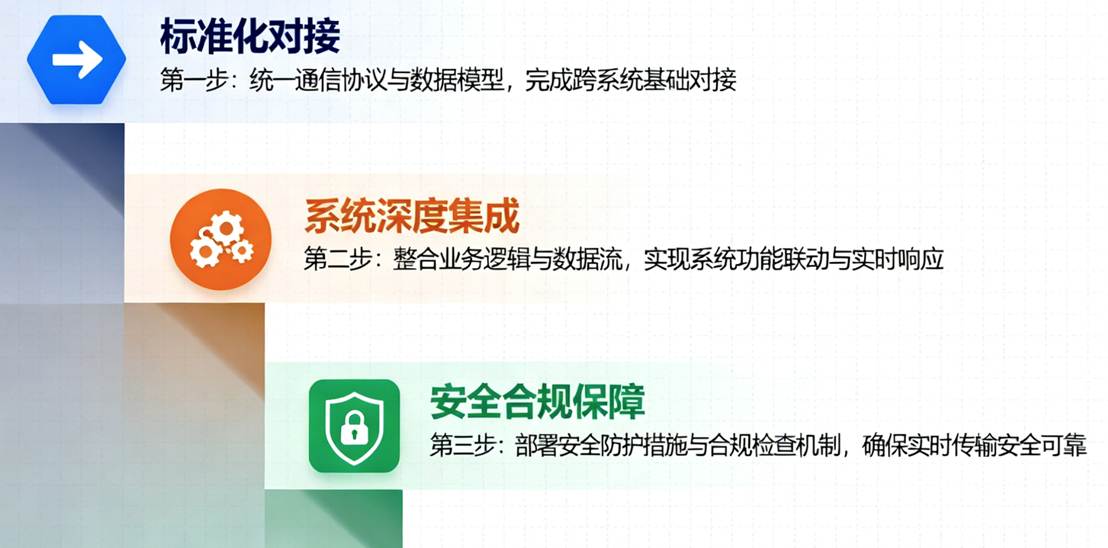 标准化对接
第一步：统一通信协议与数据模型，完成跨系统基础对接

系统深度集成
第二步：整合业务逻辑与数据流，实现系统功能联动与实时响应

安全合规保障
第三步：部署安全防护措施与合规检查机制，确保实时传输安全可靠